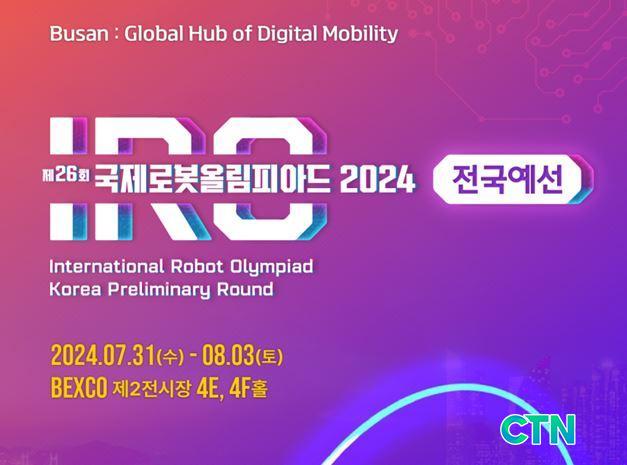 Busan : Global Hub of Digital Mobility

IRO

제26회 국제로봇올림피아드 2024 전국예선

International Robot Olympiad
Korea Preliminary Round

2024.07.31(수) - 08.03(토)
BEXCO 제2전시장 4E, 4F홀

CTN